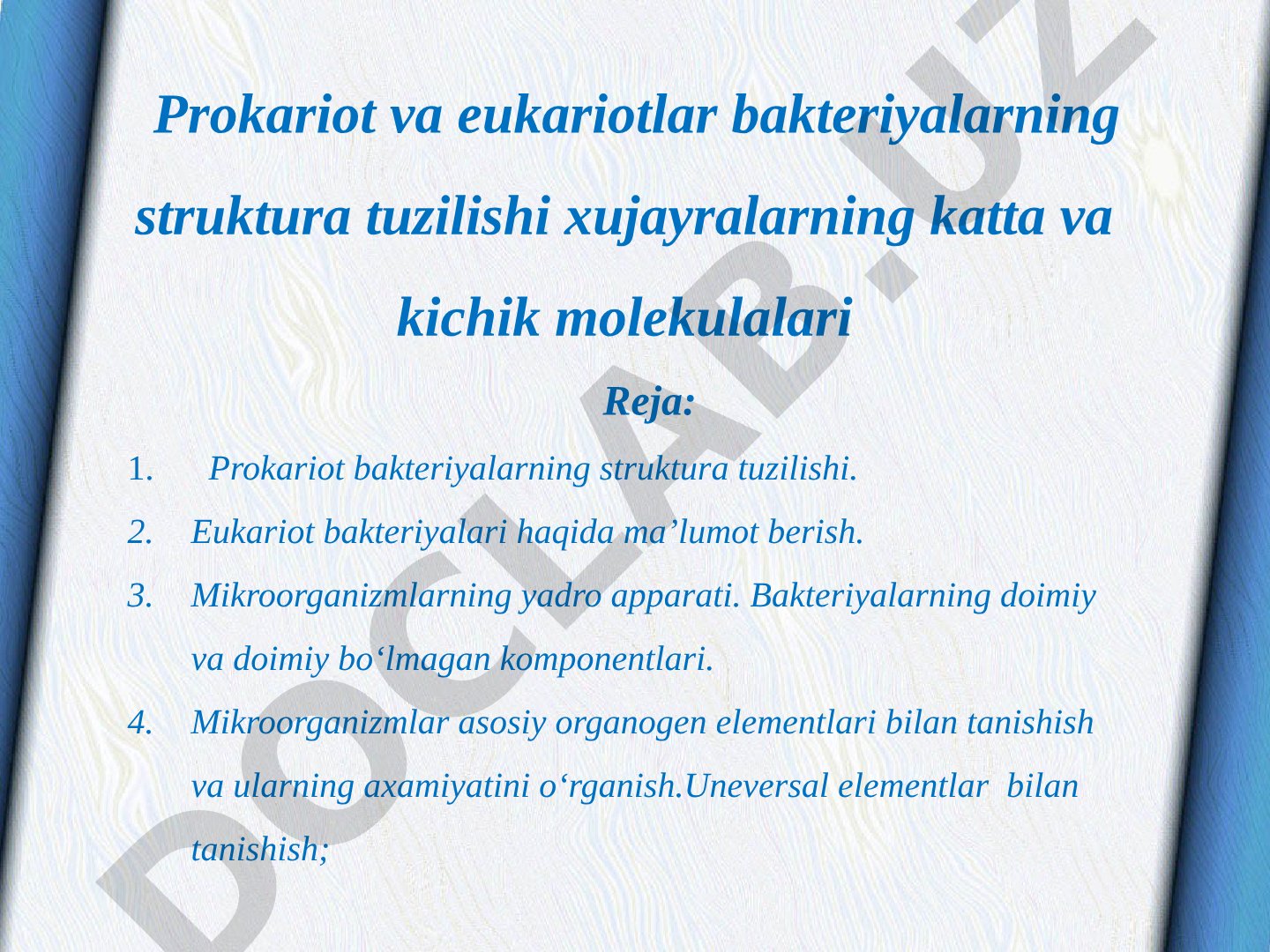 Prokariot va eukariotlar bakteriyalarning struktura tuzilishi xujayralarning katta va kichik molekulalari

Reja:

1. Prokariot bakteriyalarning struktura tuzilishi.
2. Eukariot bakteriyalari haqida ma’lumot berish.
3. Mikroorganizmlarning yadro apparati. Bakteriyalarning doimiy va doimiy bo‘lmagan komponentlari.
4. Mikroorganizmlar asosiy organogen elementlari bilan tanishish va ularning axamiyatini o‘rganish.Uneversal elementlar bilan tanishish;

DOCLAB.UZ